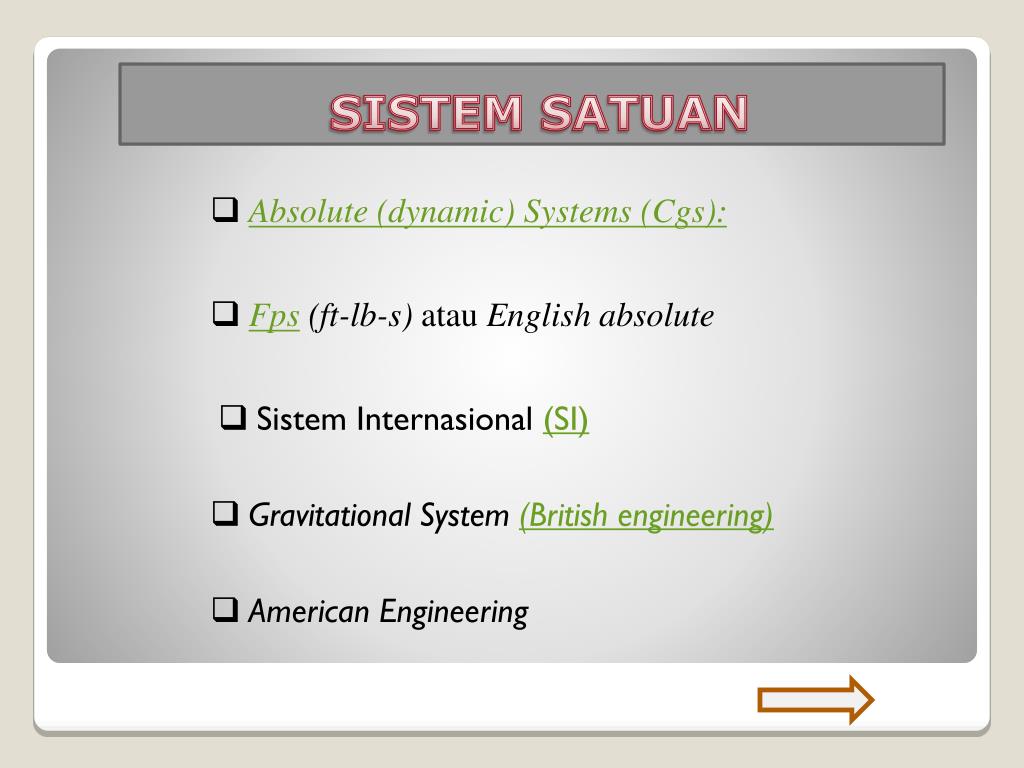 SISTEM SATUAN

❑ Absolute (dynamic) Systems (Cgs):

❑ Fps (ft-lb-s) atau English absolute

❑ Sistem Internasional (SI)

❑ Gravitational System (British engineering)

❑ American Engineering